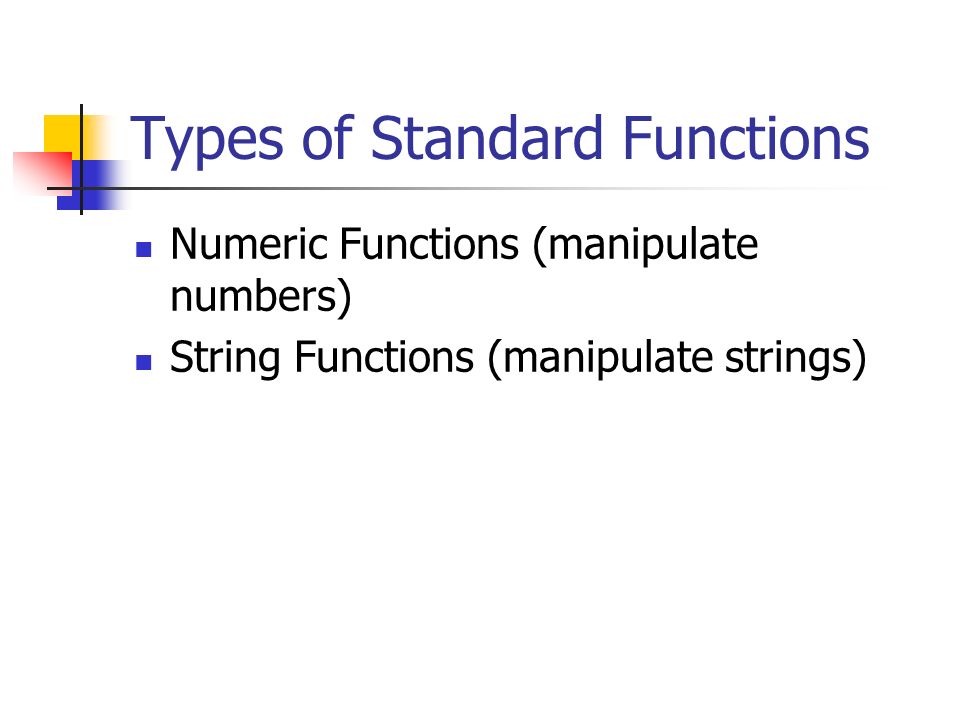 Types of Standard Functions

- Numeric Functions (manipulate numbers)
- String Functions (manipulate strings)